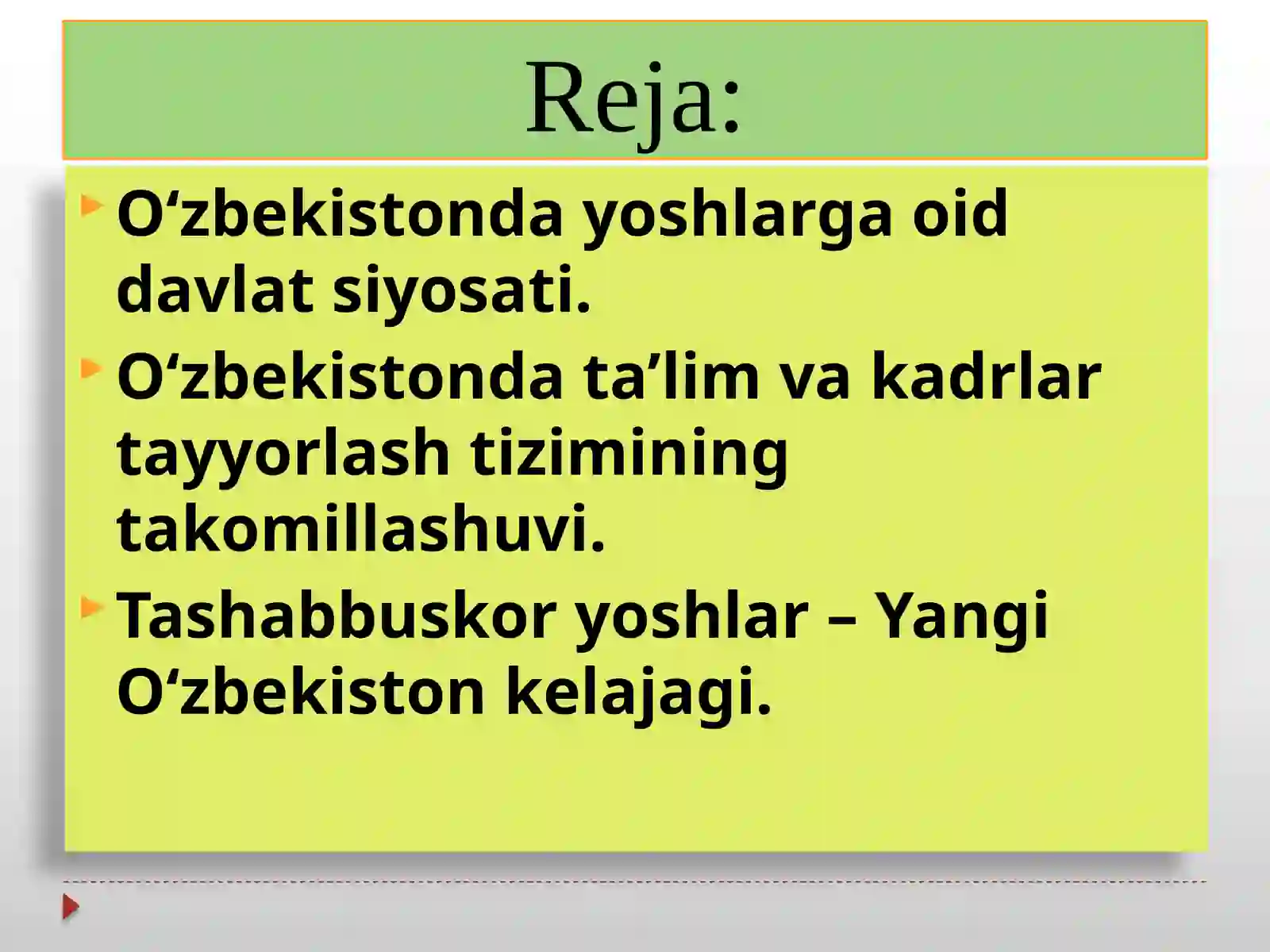 Reja:

O‘zbekistonda yoshlarga oid davlat siyosati.

O‘zbekistonda ta’lim va kadrlar tayyorlash tizimining takomillashuvi.

Tashabbuskor yoshlar – Yangi O‘zbekiston kelajagi.